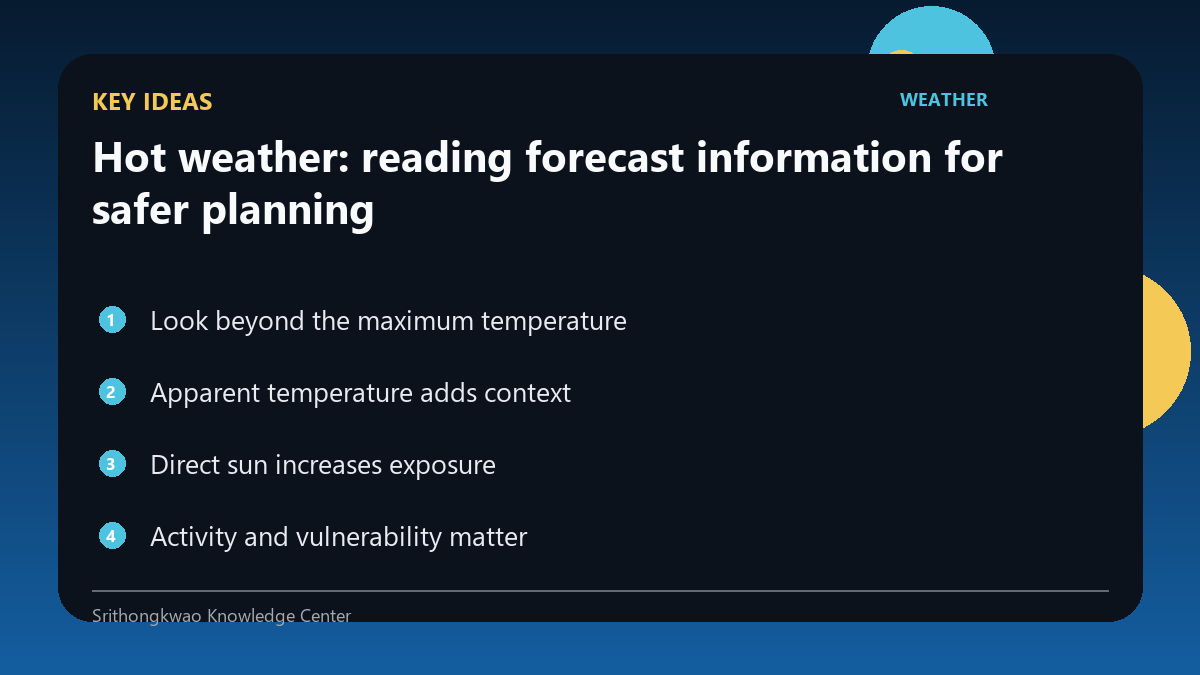 KEY IDEAS

WEATHER

Hot weather: reading forecast information for safer planning

1 Look beyond the maximum temperature

2 Apparent temperature adds context

3 Direct sun increases exposure

4 Activity and vulnerability matter

Srithongkwao Knowledge Center